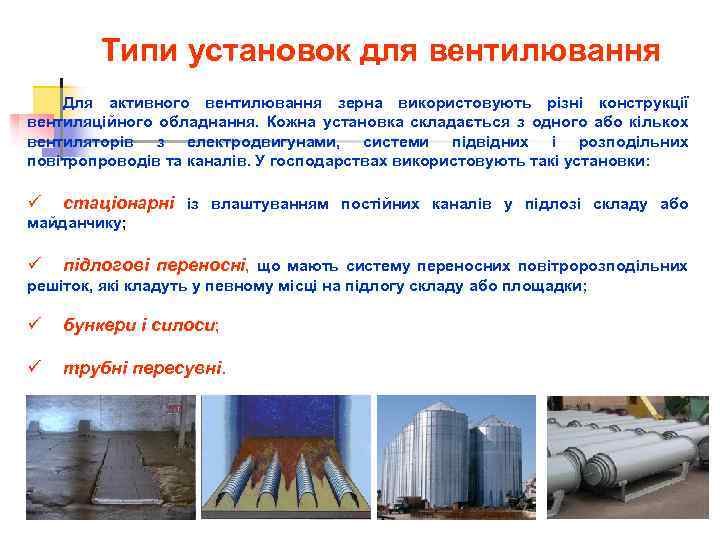 Типи установок для вентилювання

Для активного вентилювання зерна використовують різні конструкції вентиляційного обладнання. Кожна установка складається з одного або кількох вентиляторів з електродвигунами, системи підвідних і розподільних повітропроводів та каналів. У господарствах використовують такі установки:

✓ стаціонарні із влаштуванням постійних каналів у підлозі складу або майданчику;

✓ підлогові переносні, що мають систему переносних повітророзподільних решіток, які кладуть у певному місці на підлогу складу або площадки;

✓ бункери і силоси;

✓ трубні пересувні.